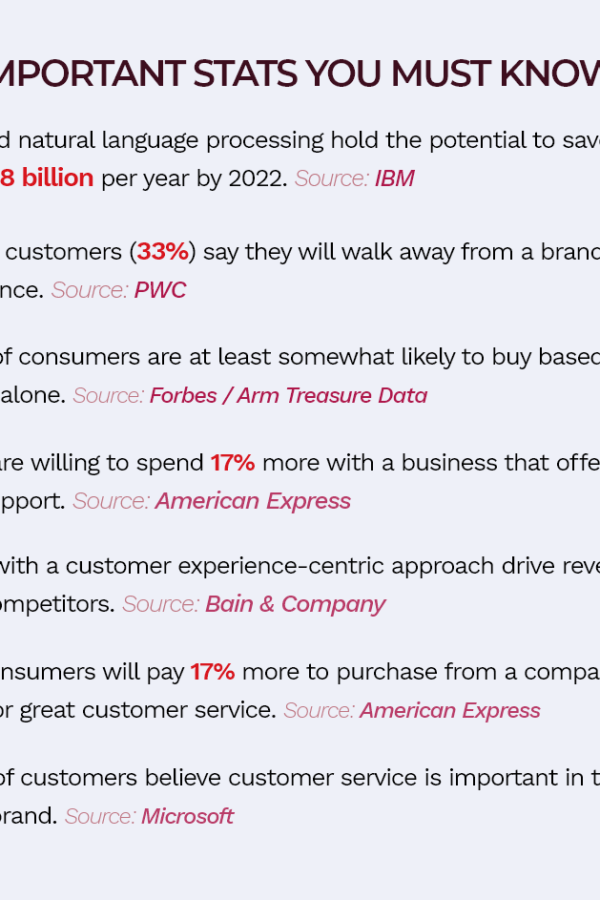 MPORTANT STATS YOU MUST KNOW

d natural language processing hold the potential to save
8 billion per year by 2022. Source: IBM

customers (33%) say they will walk away from a brand
nce. Source: PWC

of consumers are at least somewhat likely to buy based
alone. Source: Forbes / Arm Treasure Data

are willing to spend 17% more with a business that offe
pport. Source: American Express

with a customer experience-centric approach drive reve
ompetitors. Source: Bain & Company

nsumers will pay 17% more to purchase from a compa
or great customer service. Source: American Express

of customers believe customer service is important in t
brand. Source: Microsoft